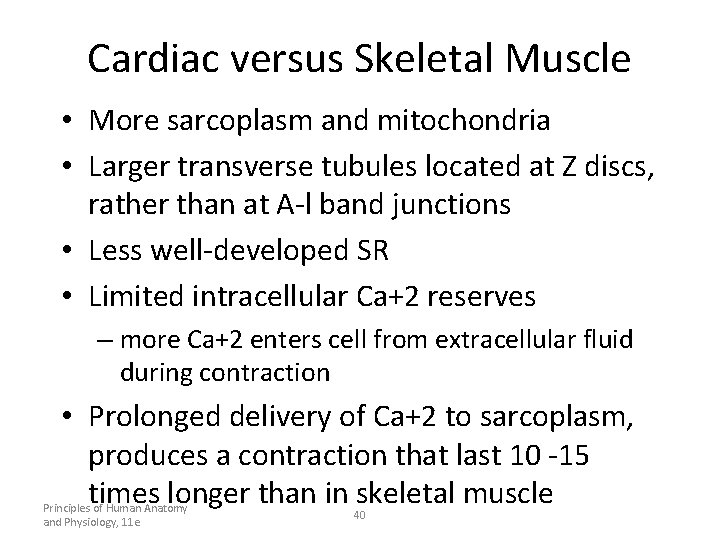 Cardiac versus Skeletal Muscle

• More sarcoplasm and mitochondria
• Larger transverse tubules located at Z discs, rather than at A-l band junctions
• Less well-developed SR
• Limited intracellular Ca+2 reserves
– more Ca+2 enters cell from extracellular fluid during contraction
• Prolonged delivery of Ca+2 to sarcoplasm, produces a contraction that last 10 -15 times longer than in skeletal muscle

Principles of Human Anatomy and Physiology, 11e

40